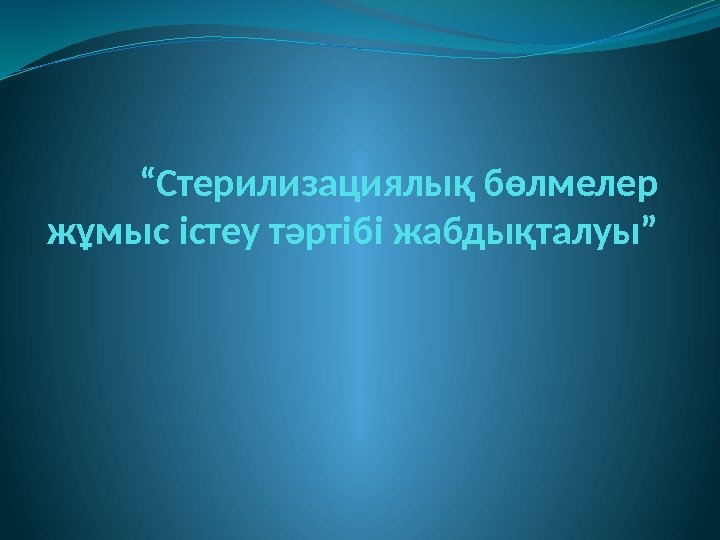 “Стерилизациялық бөлмелер жұмыс істеу тәртібі жабдықталуы”